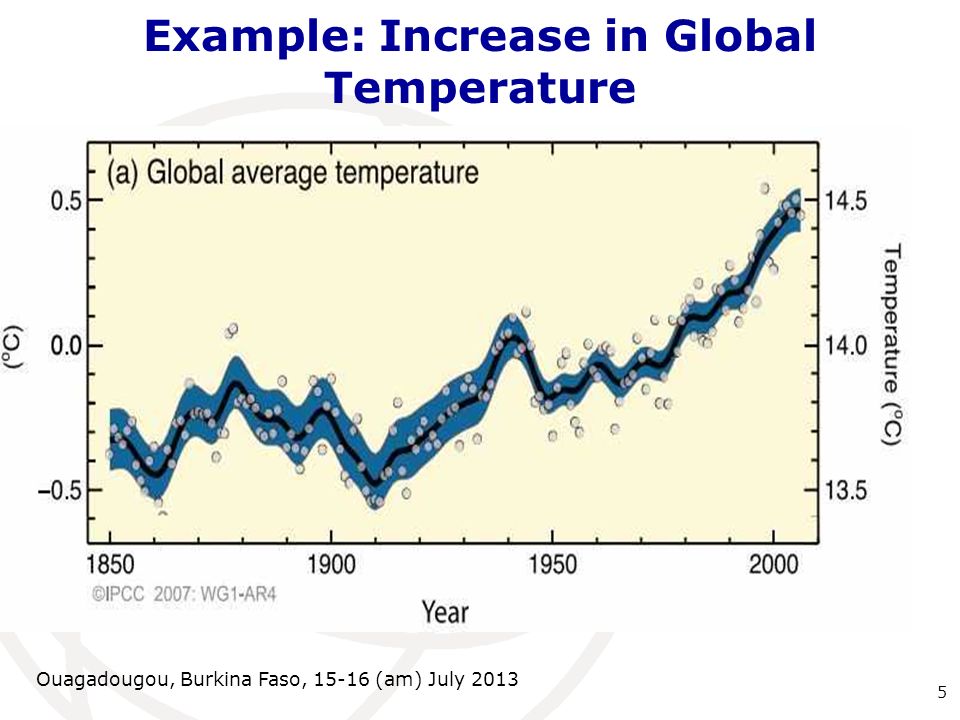 Example: Increase in Global Temperature

(a) Global average temperature

0.5

0.0

−0.5

(°C)

14.5

14.0

13.5

Temperature (°C)

1850

1900

1950

2000

©IPCC 2007: WG1-AR4

Year

Ouagadougou, Burkina Faso, 15-16 (am) July 2013

5